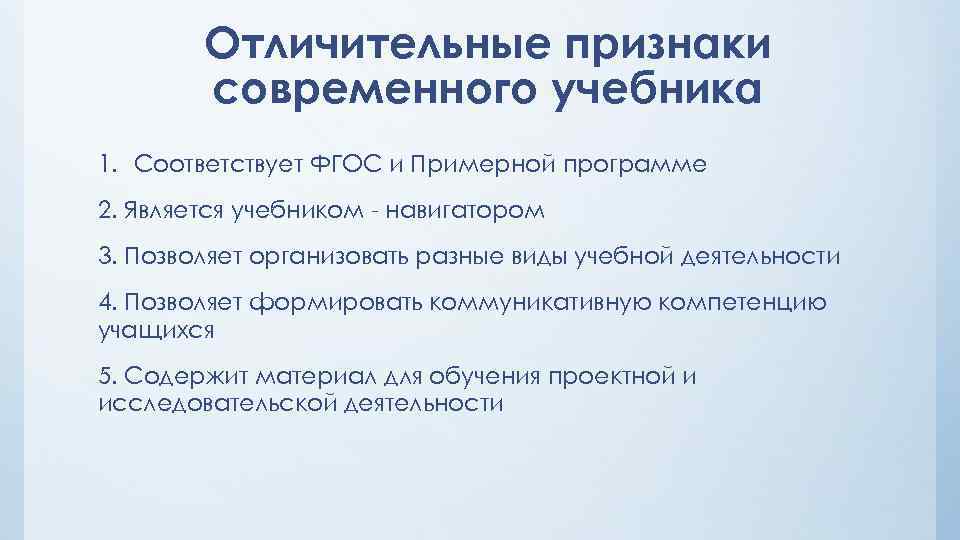 Отличительные признаки современного учебника

1. Соответствует ФГОС и Примерной программе

2. Является учебником - навигатором

3. Позволяет организовать разные виды учебной деятельности

4. Позволяет формировать коммуникативную компетенцию учащихся

5. Содержит материал для обучения проектной и исследовательской деятельности